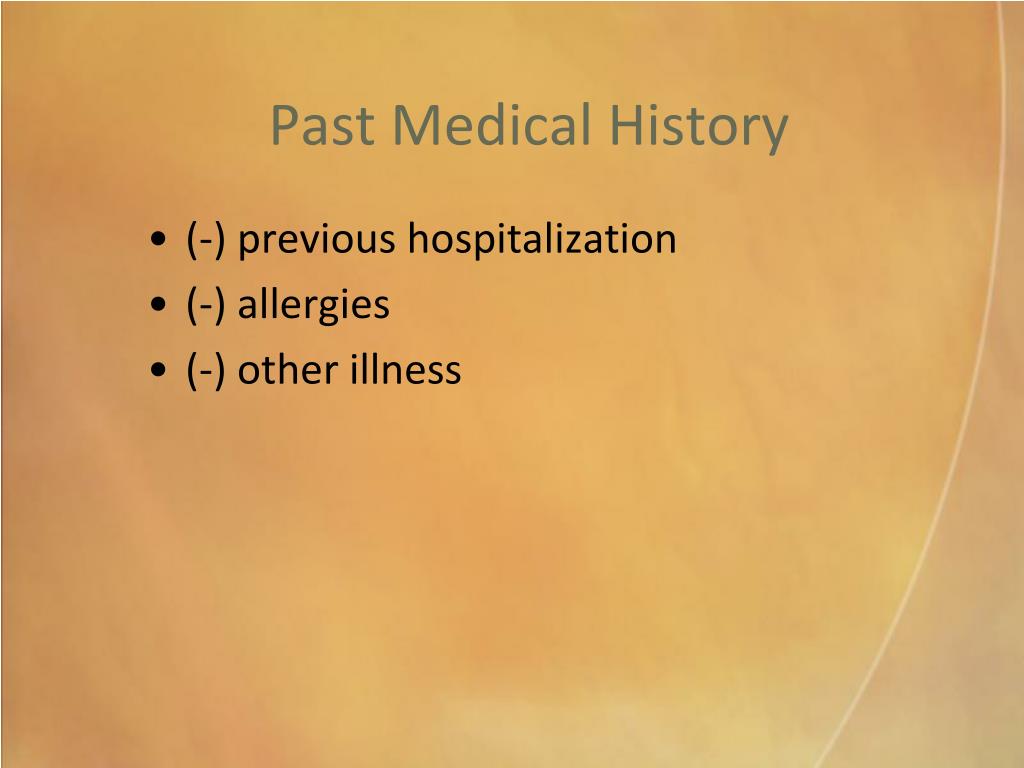 Past Medical History

• (-) previous hospitalization
• (-) allergies
• (-) other illness